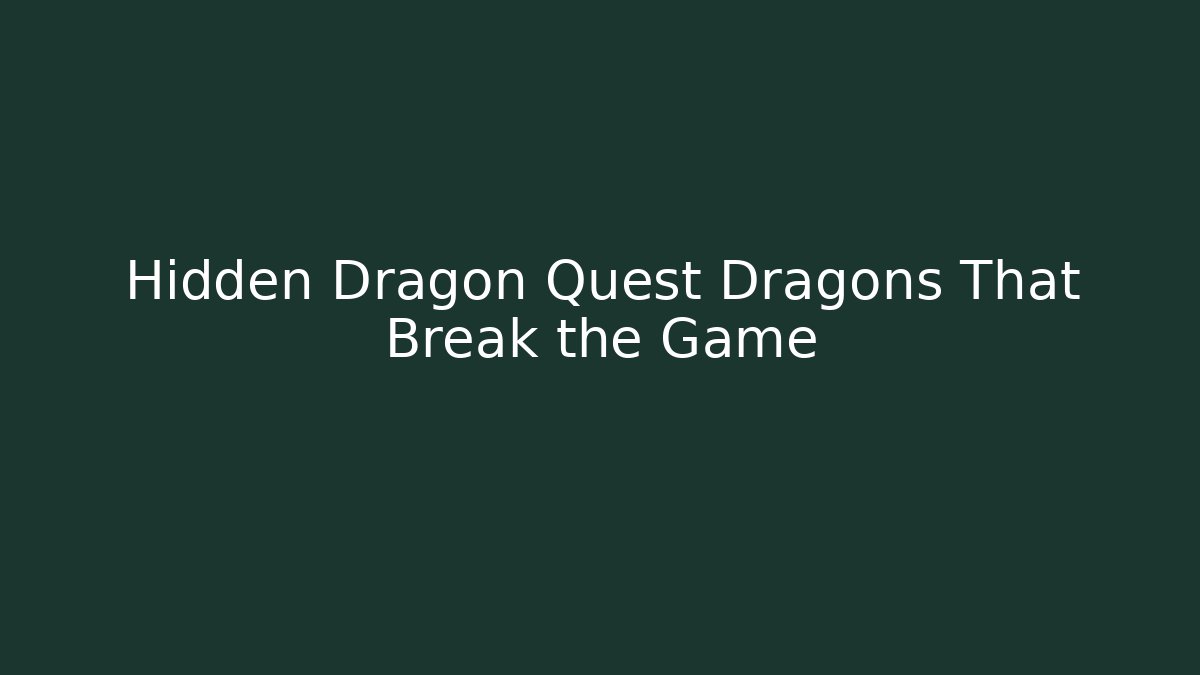 Hidden Dragon Quest Dragons That Break the Game